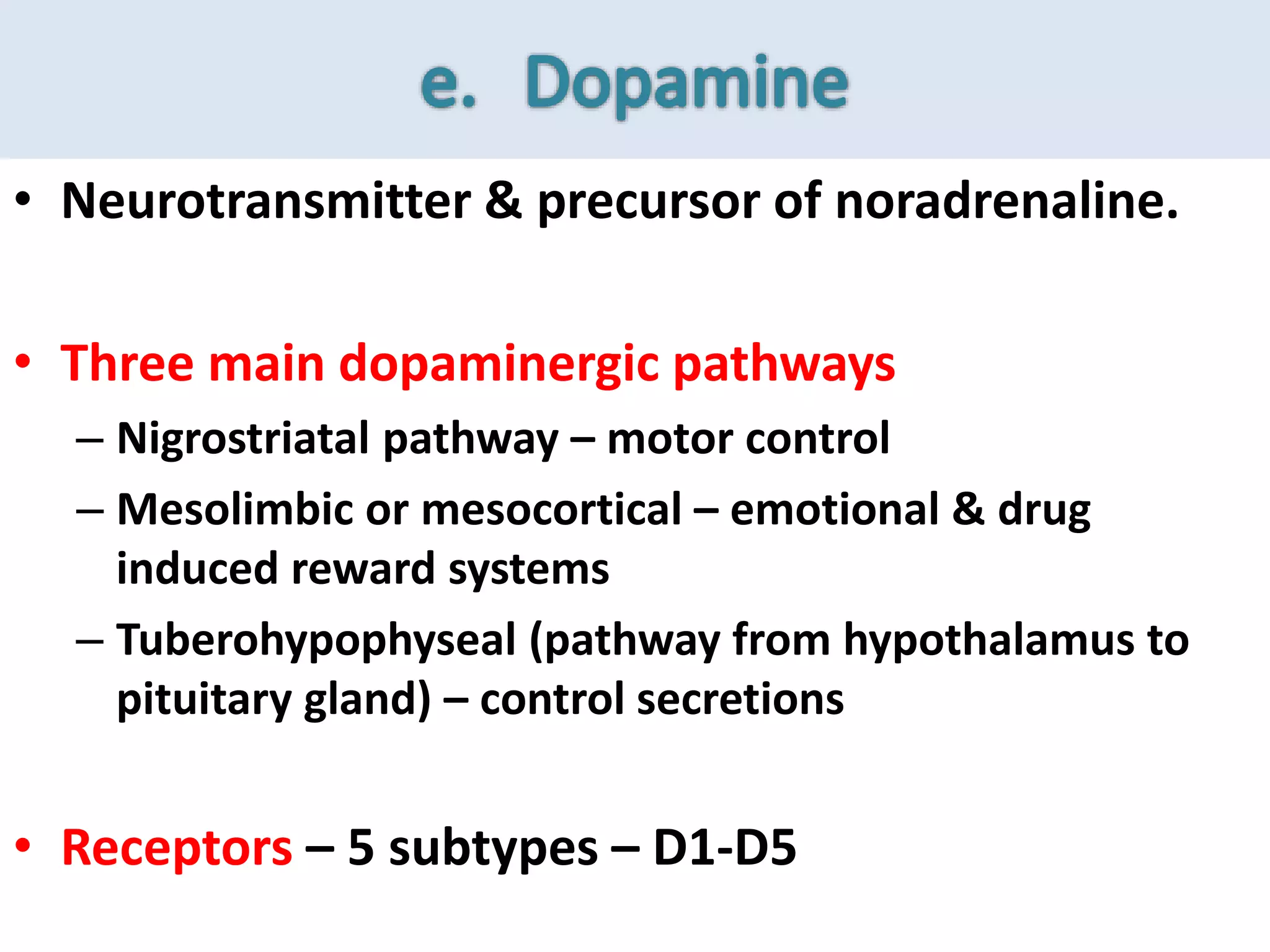 e. Dopamine

• Neurotransmitter & precursor of noradrenaline.

• Three main dopaminergic pathways
– Nigrostriatal pathway – motor control
– Mesolimbic or mesocortical – emotional & drug induced reward systems
– Tuberohypophyseal (pathway from hypothalamus to pituitary gland) – control secretions

• Receptors – 5 subtypes – D1-D5